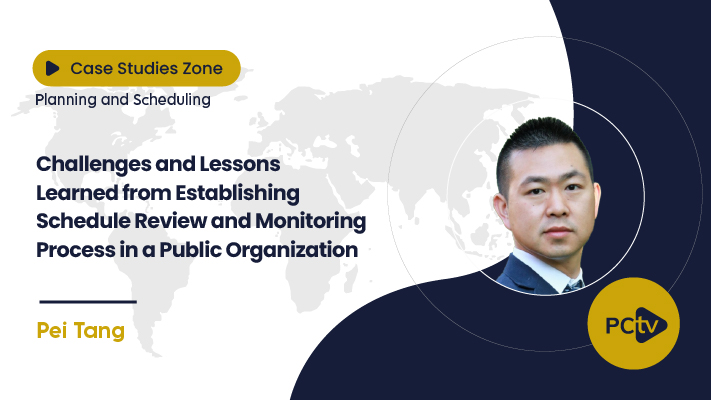 Case Studies Zone

Planning and Scheduling

Challenges and Lessons Learned from Establishing Schedule Review and Monitoring Process in a Public Organization

Pei Tang

PCtv